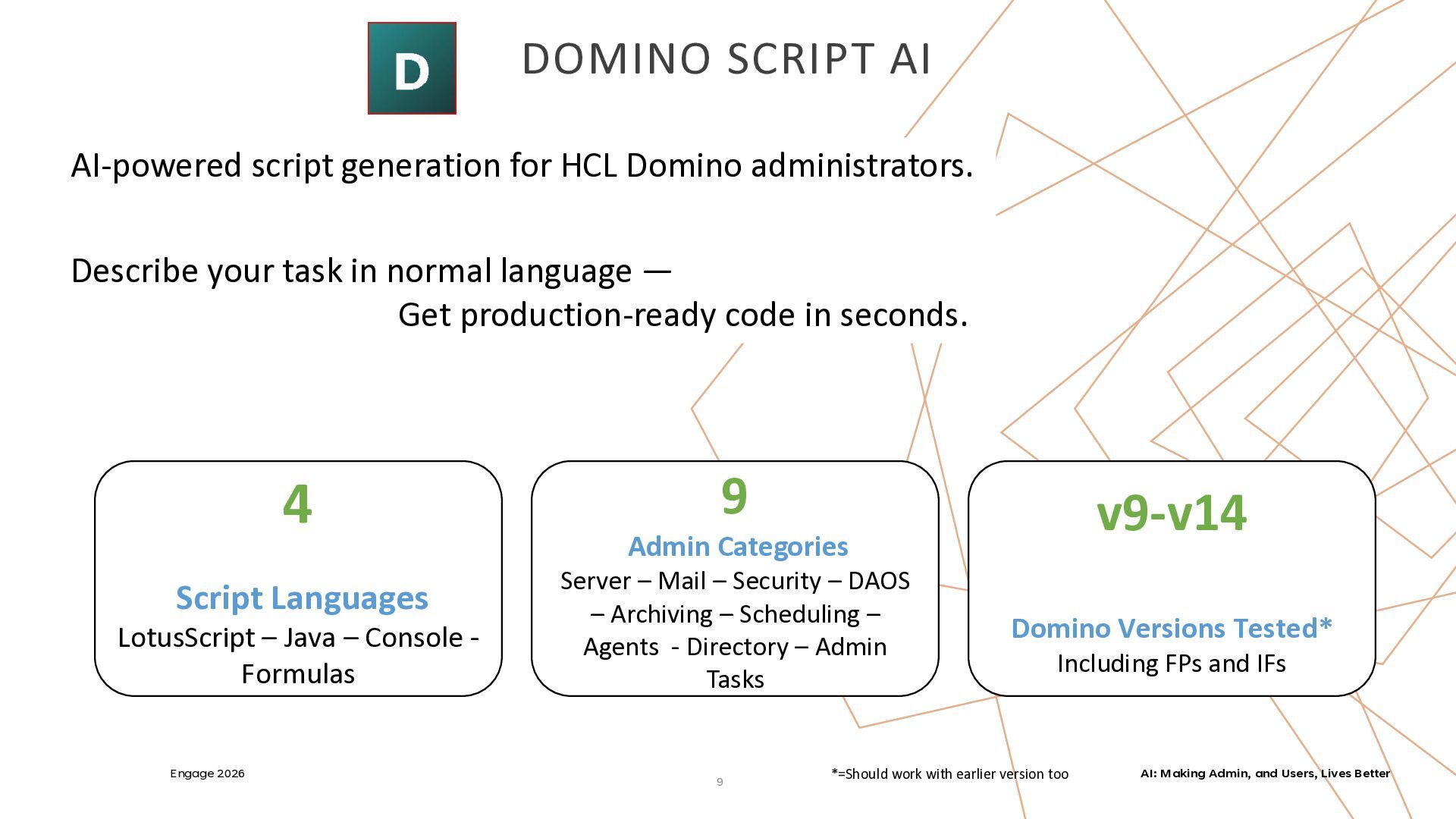 D

DOMINO SCRIPT AI

AI-powered script generation for HCL Domino administrators.

Describe your task in normal language —
Get production-ready code in seconds.

4

Script Languages
LotusScript – Java – Console - Formulas

9
Admin Categories
Server – Mail – Security – DAOS – Archiving – Scheduling – Agents - Directory – Admin Tasks

v9-v14

Domino Versions Tested*
Including FPs and IFs

Engage 2026

9

*=Should work with earlier version too

AI: Making Admin, and Users, Lives Better